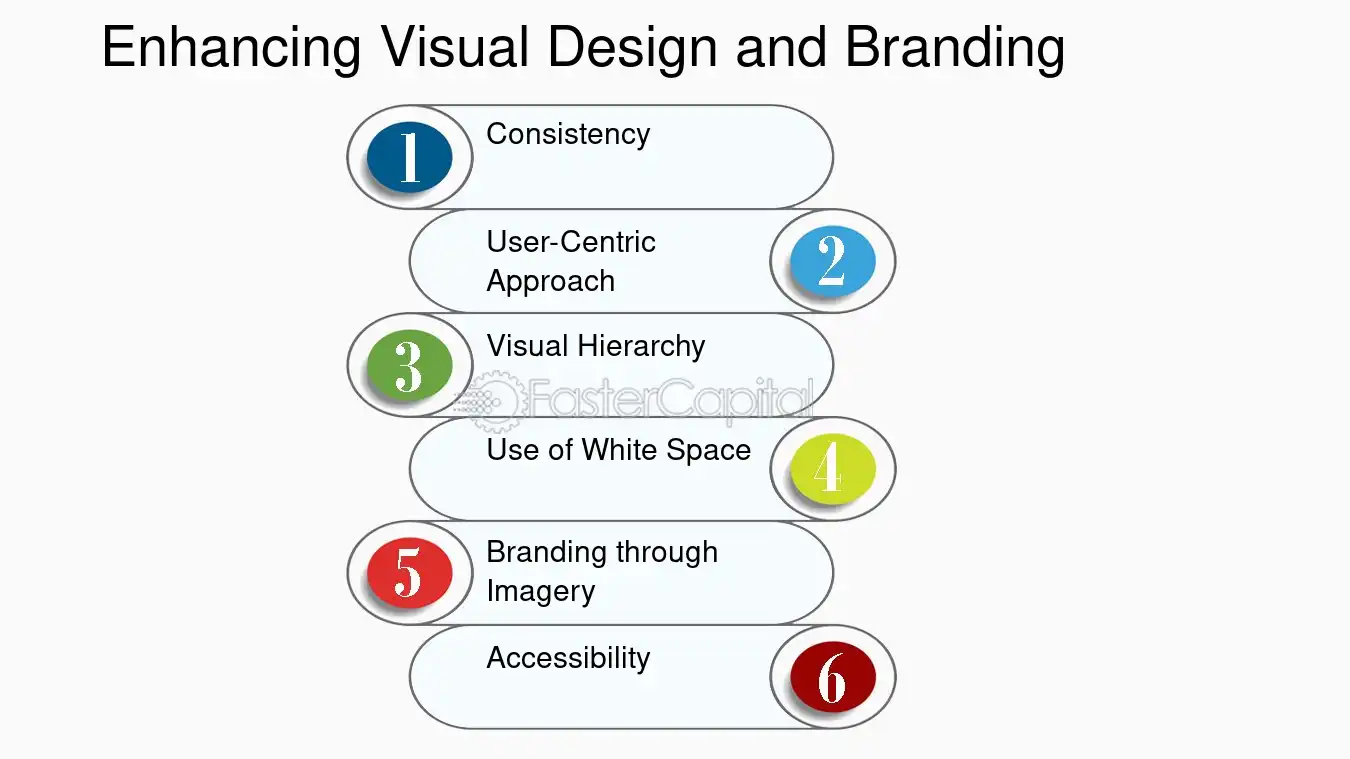 Enhancing Visual Design and Branding

1 Consistency

User-Centric Approach 2

3 Visual Hierarchy

Use of White Space 4

5 Branding through Imagery

Accessibility 6

FasterCapital